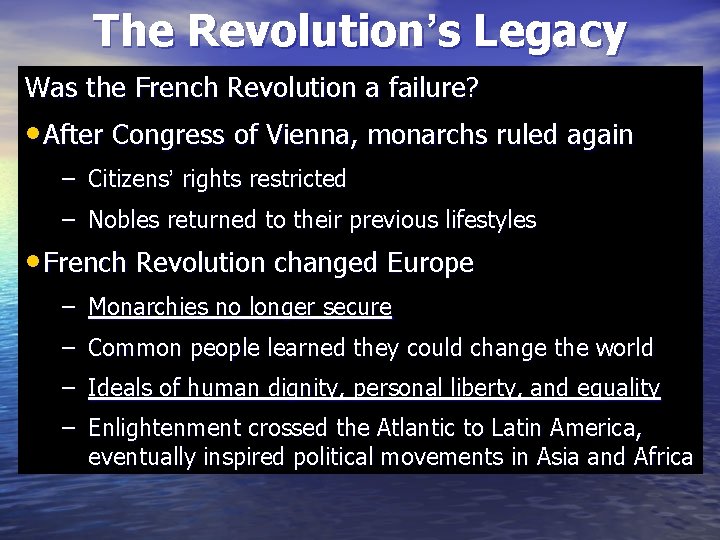 The Revolution's Legacy

Was the French Revolution a failure?

• After Congress of Vienna, monarchs ruled again

– Citizens' rights restricted

– Nobles returned to their previous lifestyles

• French Revolution changed Europe

– Monarchies no longer secure

– Common people learned they could change the world

– Ideals of human dignity, personal liberty, and equality

– Enlightenment crossed the Atlantic to Latin America, eventually inspired political movements in Asia and Africa